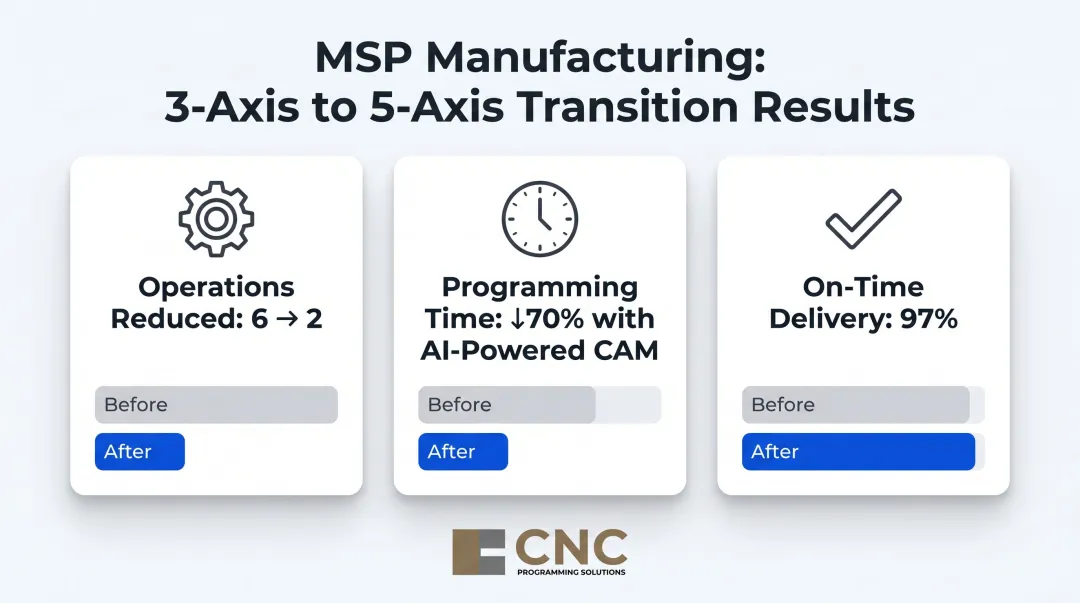 MSP Manufacturing:
3-Axis to 5-Axis Transition Results

Operations Reduced: 6 → 2

Before

After

Programming Time: ↓70% with AI-Powered CAM

Before

After

On-Time Delivery: 97%

Before

After

CNC
PROGRAMMING SOLUTIONS